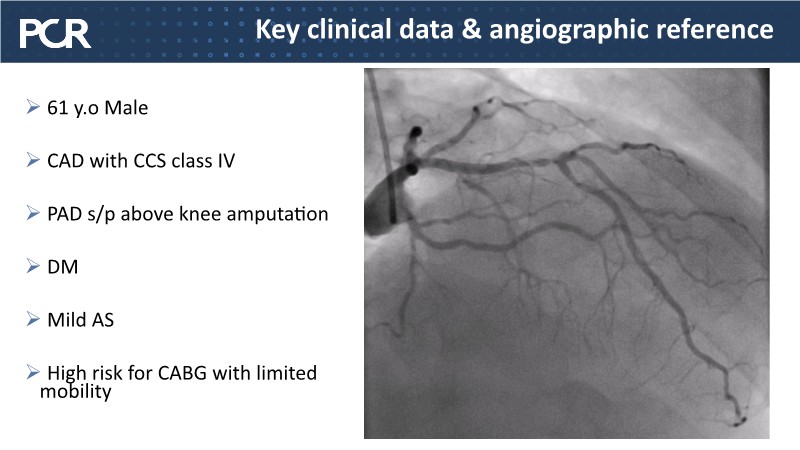 PCR

Key clinical data & angiographic reference

➢ 61 y.o Male

➢ CAD with CCS class IV

➢ PAD s/p above knee amputation

➢ DM

➢ Mild AS

➢ High risk for CABG with limited mobility